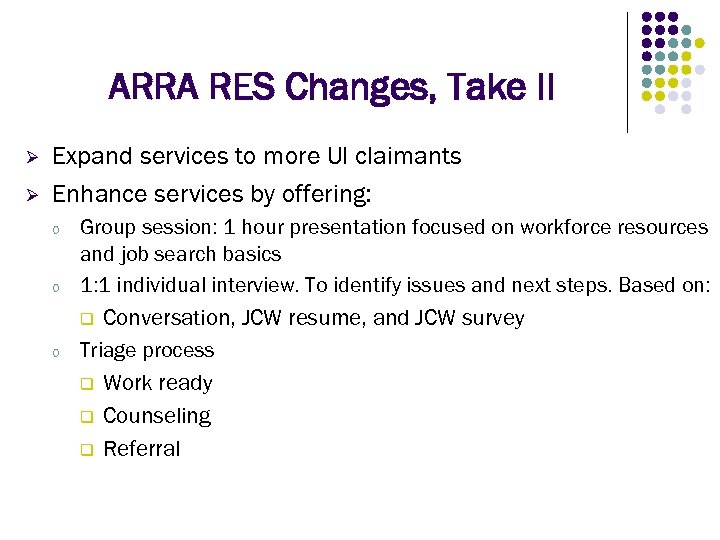 ARRA RES Changes, Take II

➢ Expand services to more UI claimants

➢ Enhance services by offering:

o Group session: 1 hour presentation focused on workforce resources and job search basics

o 1:1 individual interview. To identify issues and next steps. Based on:

❑ Conversation, JCW resume, and JCW survey

o Triage process

❑ Work ready

❑ Counseling

❑ Referral